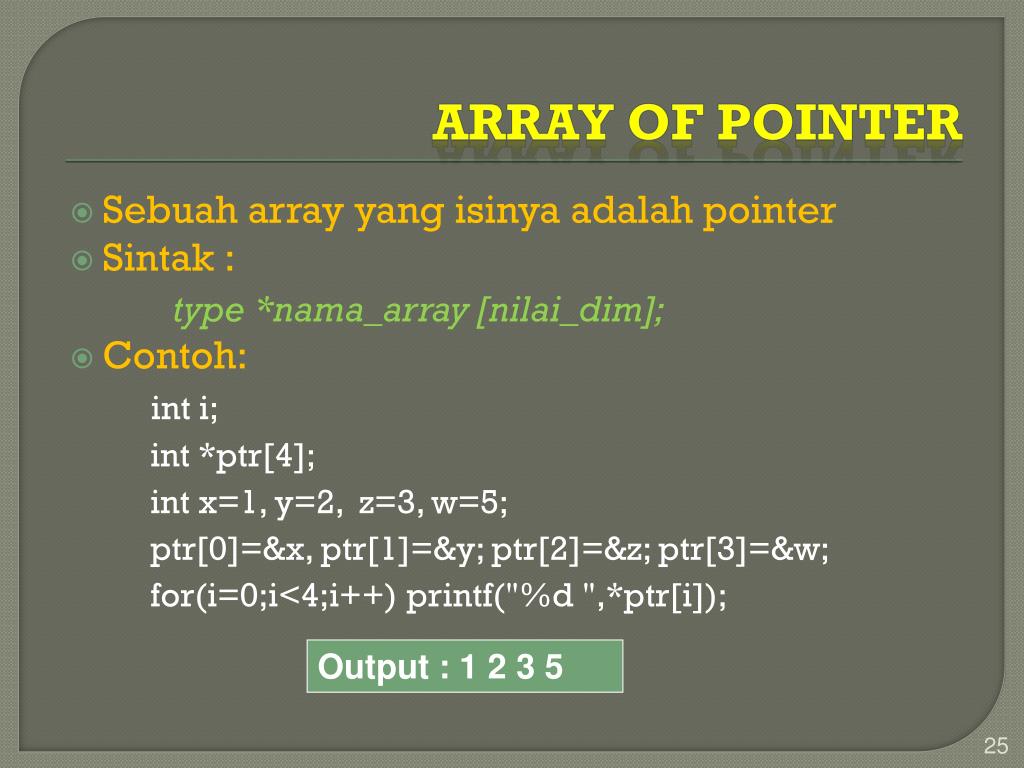 ARRAY OF POINTER

Sebuah array yang isinya adalah pointer

Sintak :

type *nama_array [nilai_dim];

Contoh:

int i;
int *ptr[4];
int x=1, y=2, z=3, w=5;
ptr[0]=&x, ptr[1]=&y; ptr[2]=&z; ptr[3]=&w;
for(i=0;i<4;i++) printf("%d ",*ptr[i]);

Output : 1 2 3 5

25